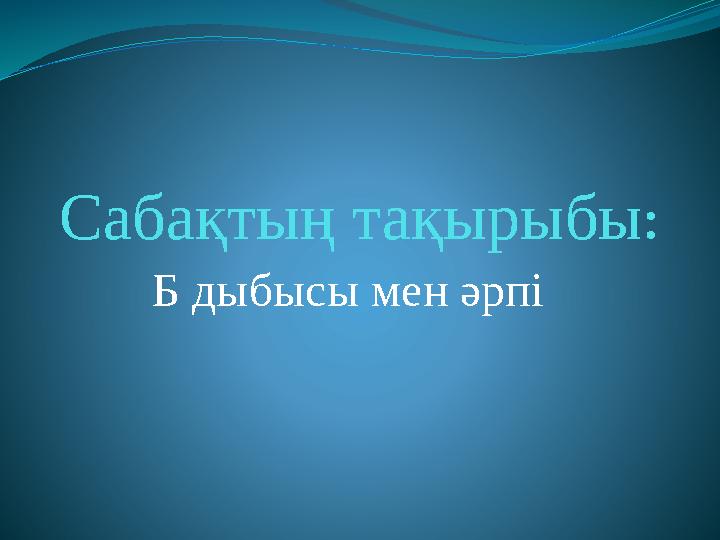 Сабақтың тақырыбы:

Б дыбысы мен әрпі